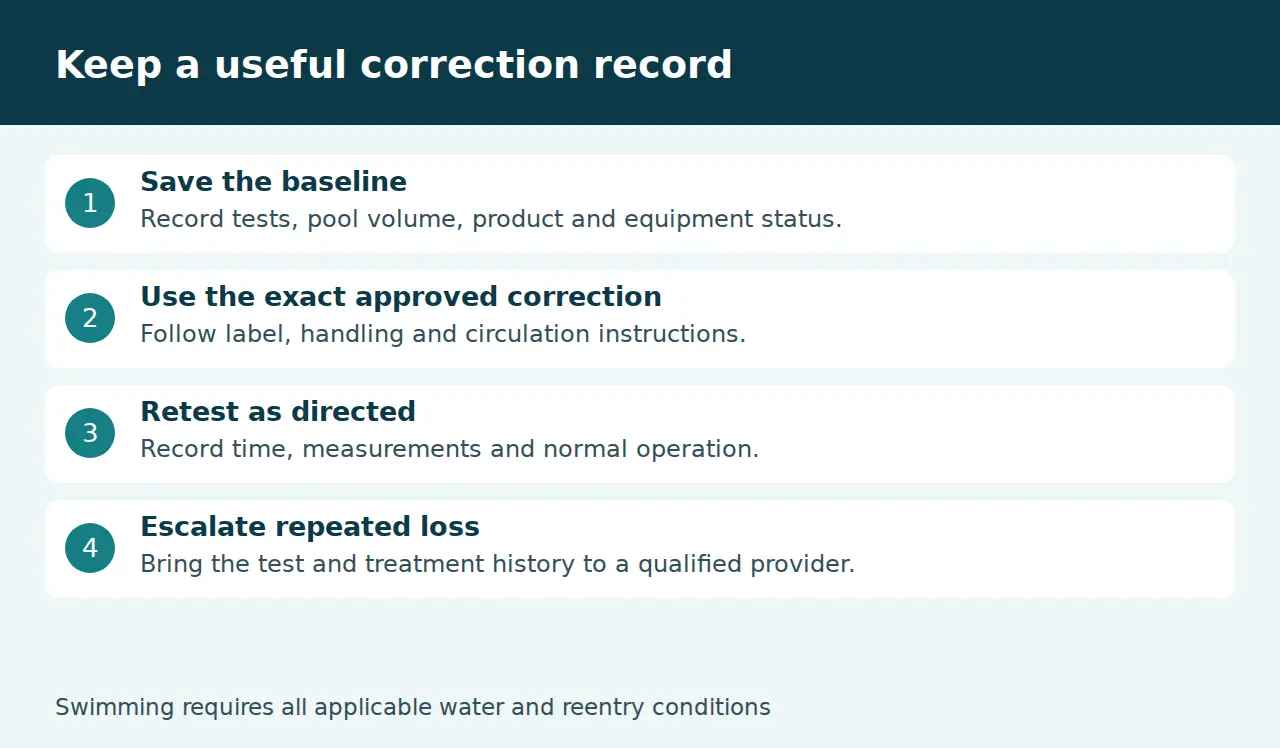 Keep a useful correction record

1
Save the baseline
Record tests, pool volume, product and equipment status.

2
Use the exact approved correction
Follow label, handling and circulation instructions.

3
Retest as directed
Record time, measurements and normal operation.

4
Escalate repeated loss
Bring the test and treatment history to a qualified provider.

Swimming requires all applicable water and reentry conditions